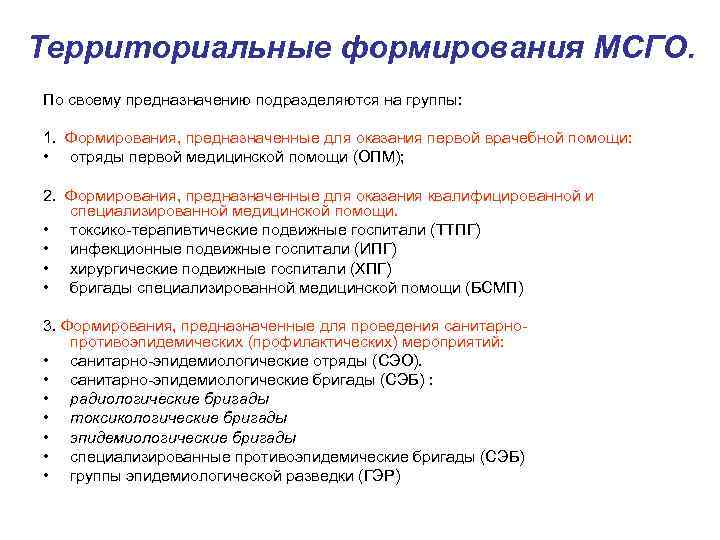 Территориальные формирования МСГО.

По своему предназначению подразделяются на группы:

1. Формирования, предназначенные для оказания первой врачебной помощи:
• отряды первой медицинской помощи (ОПМ);

2. Формирования, предназначенные для оказания квалифицированной и специализированной медицинской помощи.
• токсико-терапивтические подвижные госпитали (ТТПГ)
• инфекционные подвижные госпитали (ИПГ)
• хирургические подвижные госпитали (ХПГ)
• бригады специализированной медицинской помощи (БСМП)

3. Формирования, предназначенные для проведения санитарно-противоэпидемических (профилактических) мероприятий:
• санитарно-эпидемиологические отряды (СЭО).
• санитарно-эпидемиологические бригады (СЭБ) :
• радиологические бригады
• токсикологические бригады
• эпидемиологические бригады
• специализированные противоэпидемические бригады (СЭБ)
• группы эпидемиологической разведки (ГЭР)